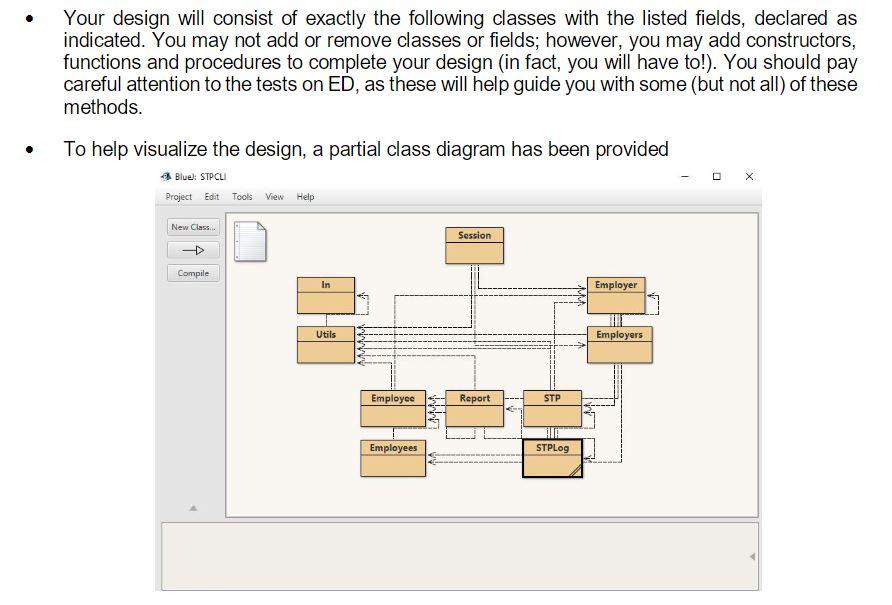 • Your design will consist of exactly the following classes with the listed fields, declared as indicated. You may not add or remove classes or fields; however, you may add constructors, functions and procedures to complete your design (in fact, you will have to!). You should pay careful attention to the tests on ED, as these will help guide you with some (but not all) of these methods.

• To help visualize the design, a partial class diagram has been provided

BlueJ: STPCLI

Project Edit Tools View Help

New Class...

Compile

Session

In

Employer

Utils

Employers

Employee

Report

STP

Employees

STPLog